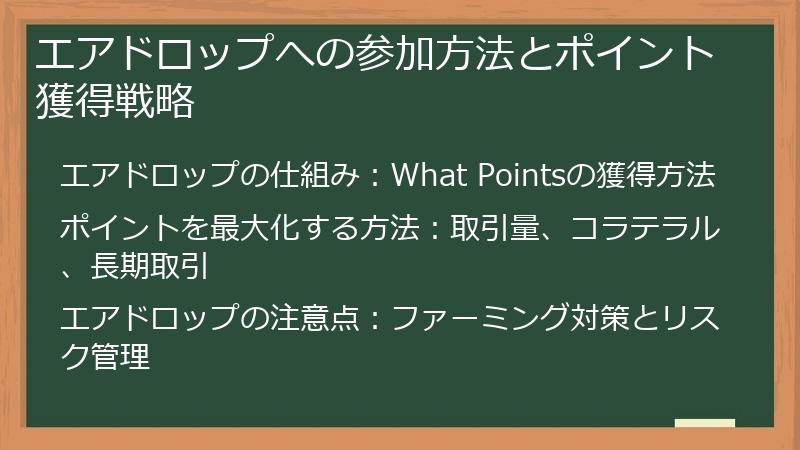 エアドロップへの参加方法とポイント獲得戦略

エアドロップの仕組み：What Pointsの獲得方法

ポイントを最大化する方法：取引量、コラテラル、長期取引

エアドロップの注意点：ファーミング対策とリスク管理